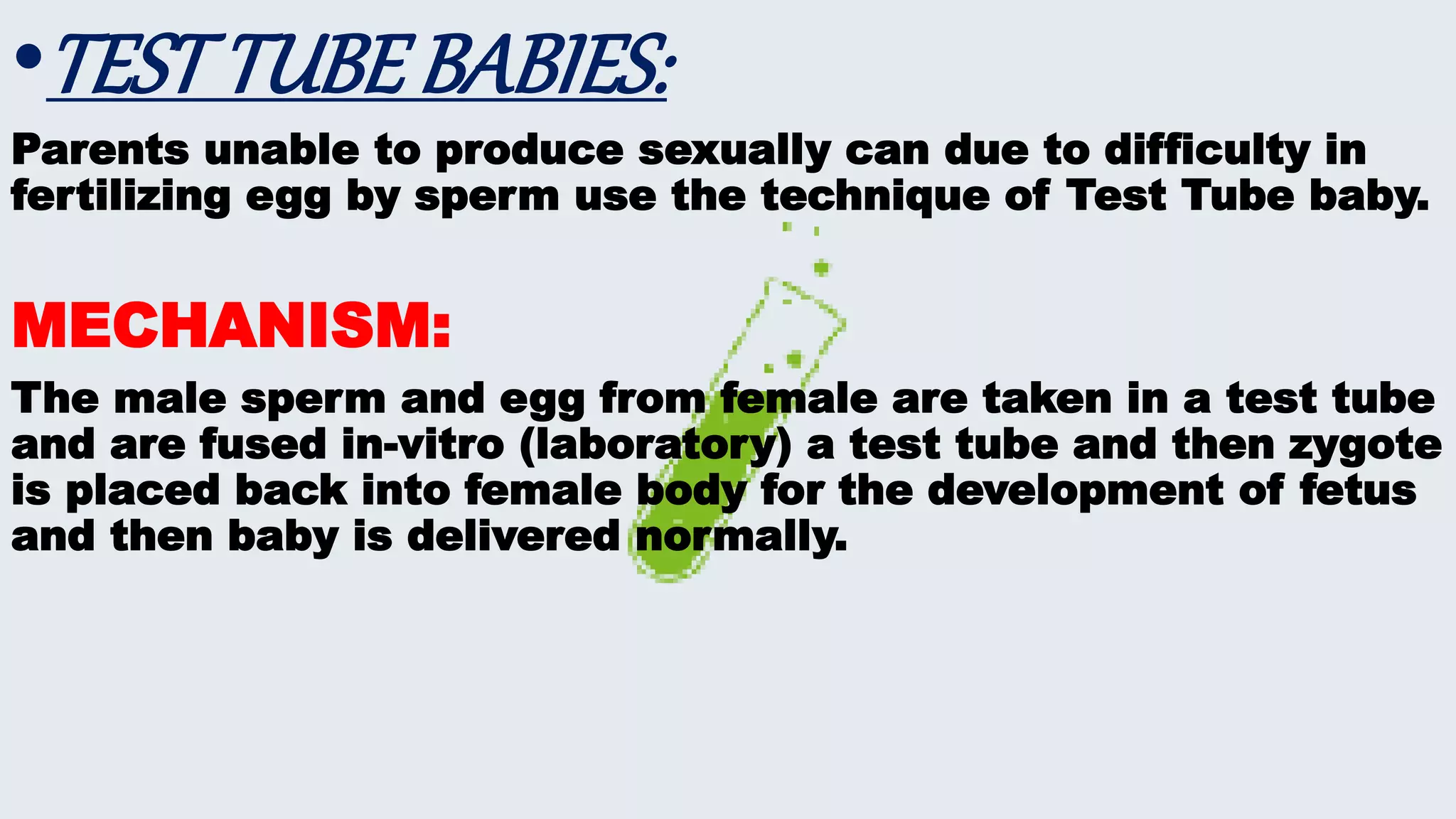 • TEST TUBE BABIES:

Parents unable to produce sexually can due to difficulty in fertilizing egg by sperm use the technique of Test Tube baby.

MECHANISM:

The male sperm and egg from female are taken in a test tube and are fused in-vitro (laboratory) a test tube and then zygote is placed back into female body for the development of fetus and then baby is delivered normally.